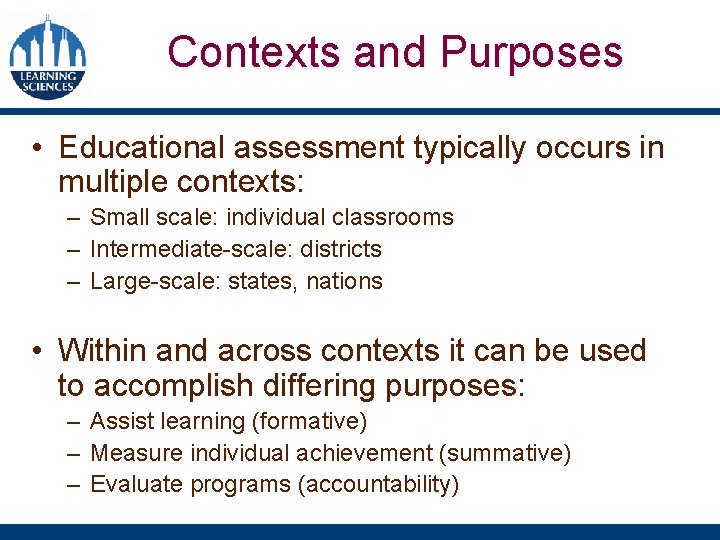 LEARNING SCIENCES

Contexts and Purposes

• Educational assessment typically occurs in multiple contexts:
– Small scale: individual classrooms
– Intermediate-scale: districts
– Large-scale: states, nations

• Within and across contexts it can be used to accomplish differing purposes:
– Assist learning (formative)
– Measure individual achievement (summative)
– Evaluate programs (accountability)